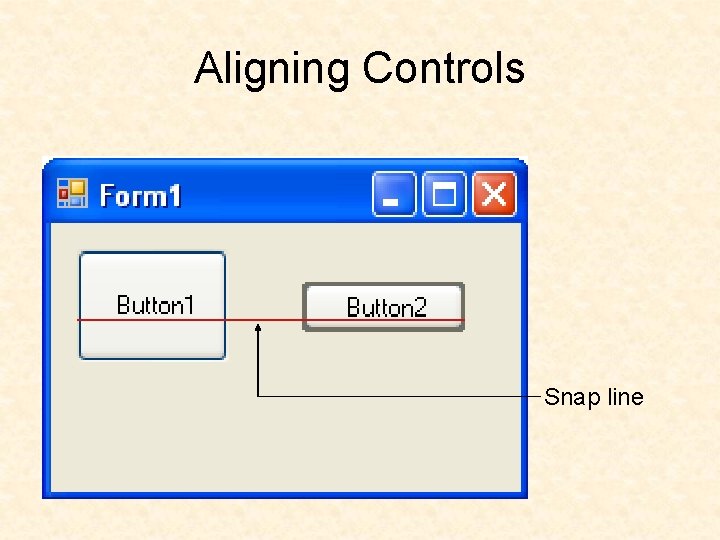 Aligning Controls

Form1

Button1

Button2

Snap line